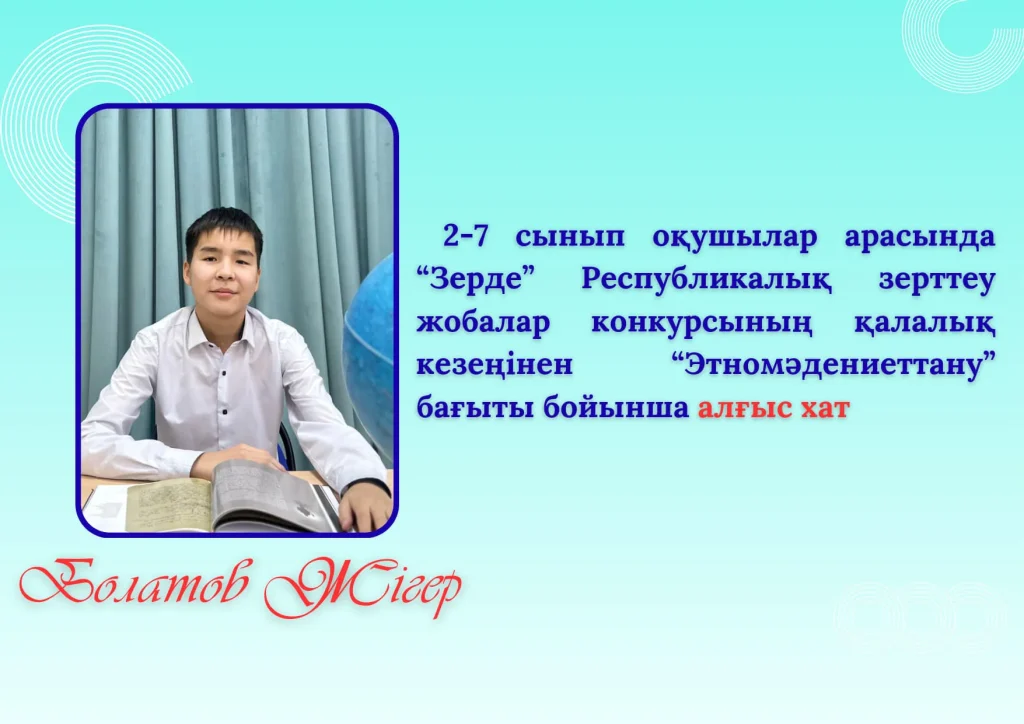 2-7 сынып оқушылар арасында “Зерде” Республикалық зерттеу жобалар конкурсының қалалық кезеңінен “Этномәдениеттану” бағыты бойынша алғыс хат

Болатов Жігер